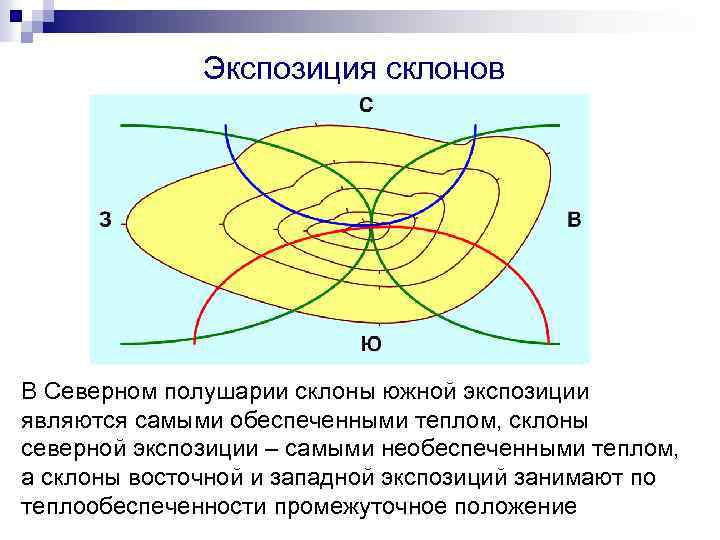 Экспозиция склонов

С

З

В

Ю

В Северном полушарии склоны южной экспозиции являются самыми обеспеченными теплом, склоны северной экспозиции – самыми необеспеченными теплом, а склоны восточной и западной экспозиций занимают по теплообеспеченности промежуточное положение